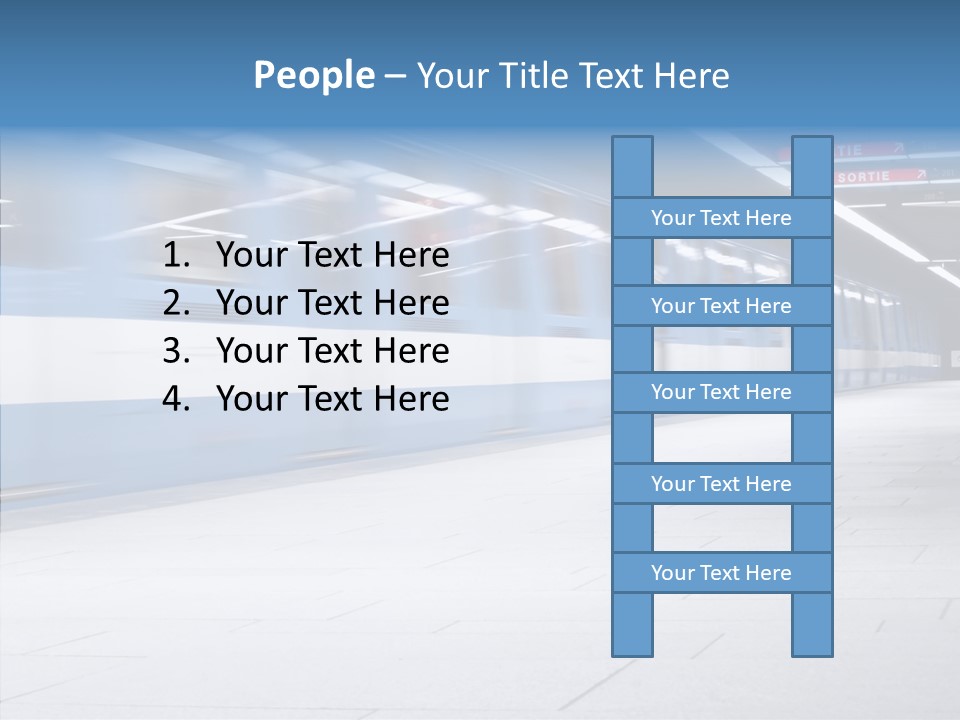 People – Your Title Text Here

1. Your Text Here
2. Your Text Here
3. Your Text Here
4. Your Text Here

Your Text Here

Your Text Here

Your Text Here

Your Text Here

Your Text Here

TIE

SORTIE